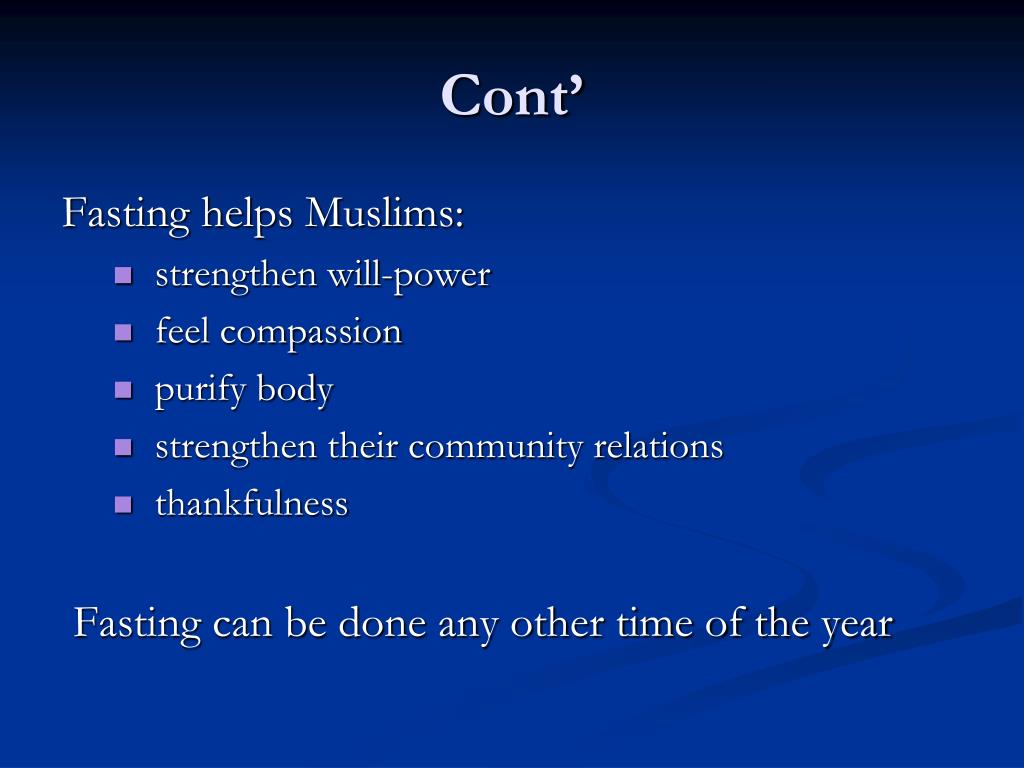 Cont’

Fasting helps Muslims:

- strengthen will-power
- feel compassion
- purify body
- strengthen their community relations
- thankfulness

Fasting can be done any other time of the year